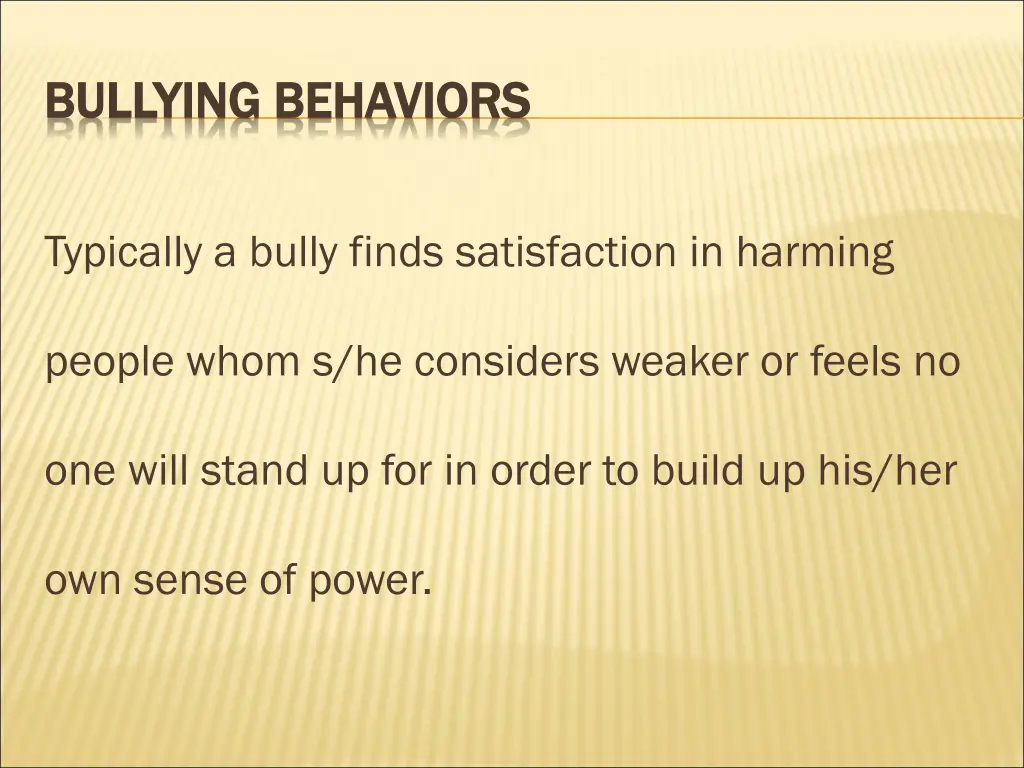 BULLYING BEHAVIORS

Typically a bully finds satisfaction in harming people whom s/he considers weaker or feels no one will stand up for in order to build up his/her own sense of power.